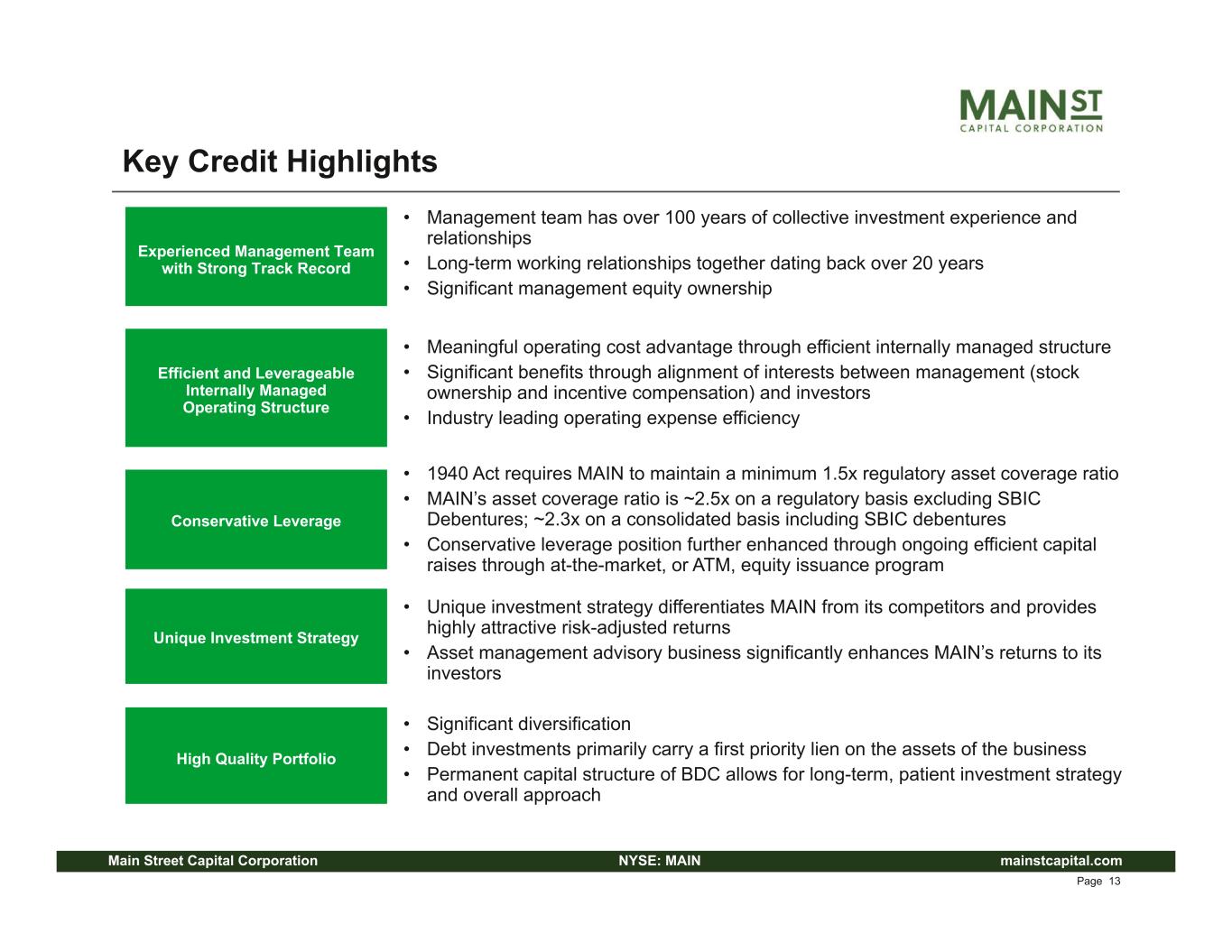 MAIN ST
CAPITAL CORPORATION

Key Credit Highlights

Experienced Management Team with Strong Track Record

• Management team has over 100 years of collective investment experience and relationships
• Long-term working relationships together dating back over 20 years
• Significant management equity ownership

Efficient and Leverageable Internally Managed Operating Structure

• Meaningful operating cost advantage through efficient internally managed structure
• Significant benefits through alignment of interests between management (stock ownership and incentive compensation) and investors
• Industry leading operating expense efficiency

Conservative Leverage

• 1940 Act requires MAIN to maintain a minimum 1.5x regulatory asset coverage ratio
• MAIN's asset coverage ratio is ~2.5x on a regulatory basis excluding SBIC Debentures; ~2.3x on a consolidated basis including SBIC debentures
• Conservative leverage position further enhanced through ongoing efficient capital raises through at-the-market, or ATM, equity issuance program

Unique Investment Strategy

• Unique investment strategy differentiates MAIN from its competitors and provides highly attractive risk-adjusted returns
• Asset management advisory business significantly enhances MAIN's returns to its investors

High Quality Portfolio

• Significant diversification
• Debt investments primarily carry a first priority lien on the assets of the business
• Permanent capital structure of BDC allows for long-term, patient investment strategy and overall approach

Main Street Capital Corporation NYSE: MAIN mainstcapital.com

Page 13